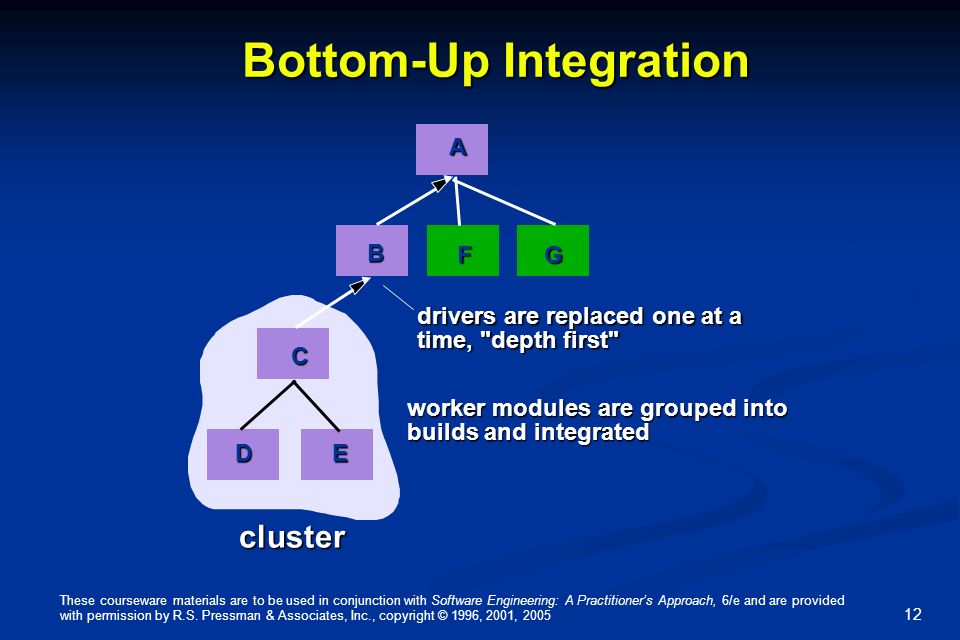 Bottom-Up Integration

A

B

F

G

drivers are replaced one at a time, "depth first"

C

worker modules are grouped into builds and integrated

D

E

cluster

These courseware materials are to be used in conjunction with Software Engineering: A Practitioner's Approach, 6/e and are provided with permission by R.S. Pressman & Associates, Inc., copyright © 1996, 2001, 2005

12